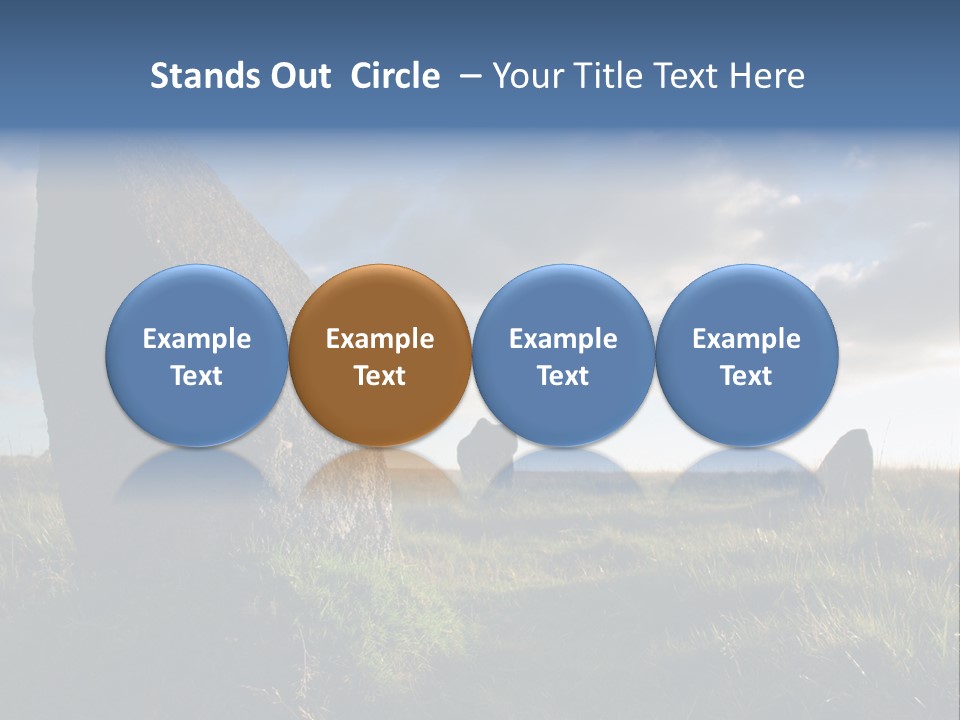 Stands Out Circle – Your Title Text Here

Example Text

Example Text

Example Text

Example Text